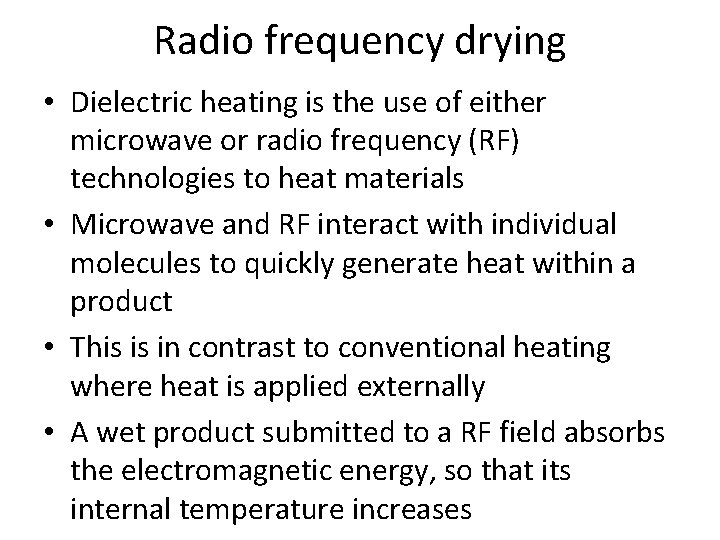 Radio frequency drying

• Dielectric heating is the use of either microwave or radio frequency (RF) technologies to heat materials

• Microwave and RF interact with individual molecules to quickly generate heat within a product

• This is in contrast to conventional heating where heat is applied externally

• A wet product submitted to a RF field absorbs the electromagnetic energy, so that its internal temperature increases